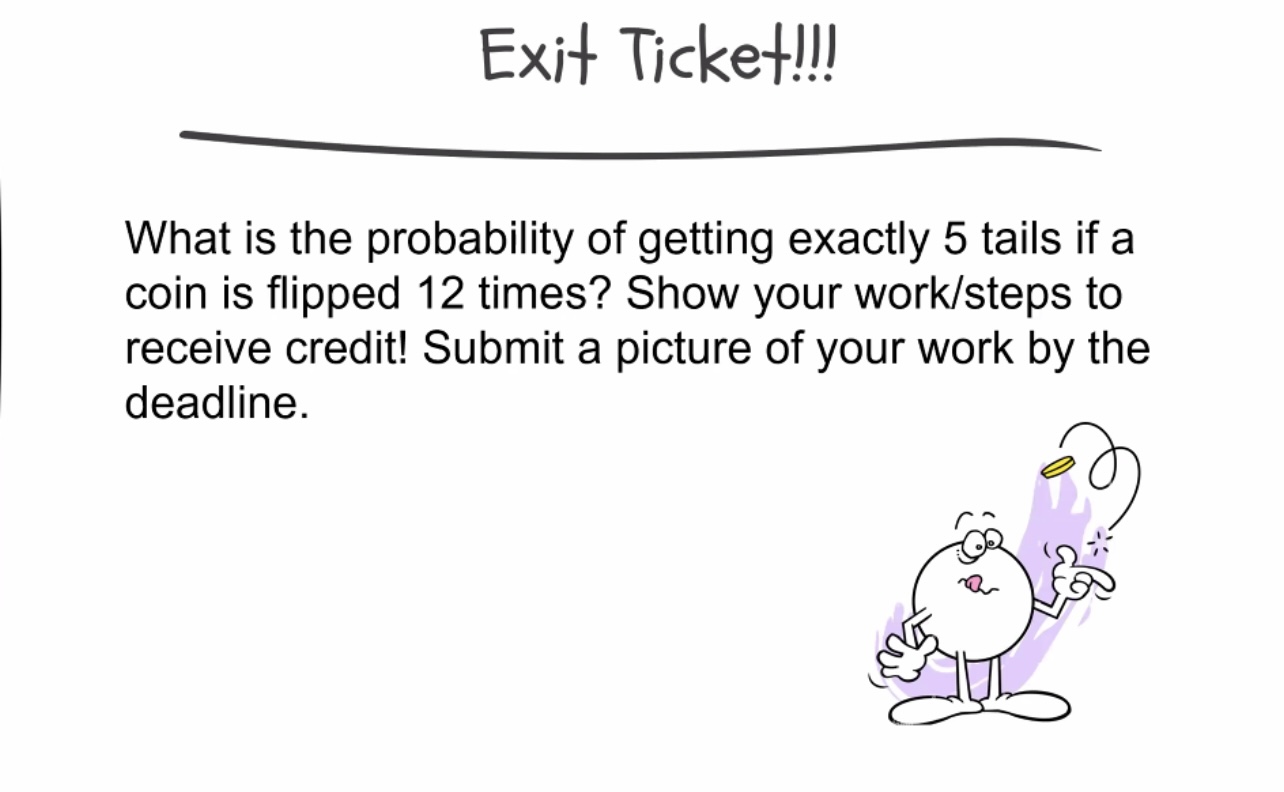 Exit Ticket!!!

What is the probability of getting exactly 5 tails if a coin is flipped 12 times? Show your work/steps to receive credit! Submit a picture of your work by the deadline.